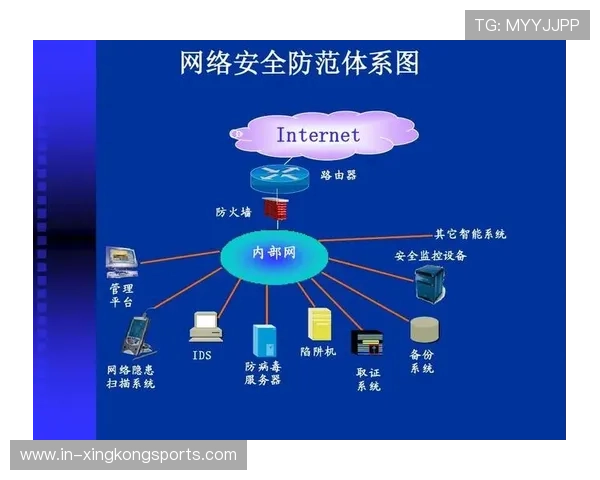 TG: MYYJJPP

网络安全防范体系图

Internet

路由器

防火墙

内部网

其它智能系统

安全监控设备

管理平台

网络隐患扫描系统

IDS

防病毒服务器

陷阱机

取证系统

备份系统

www.in-xingkongsports.com